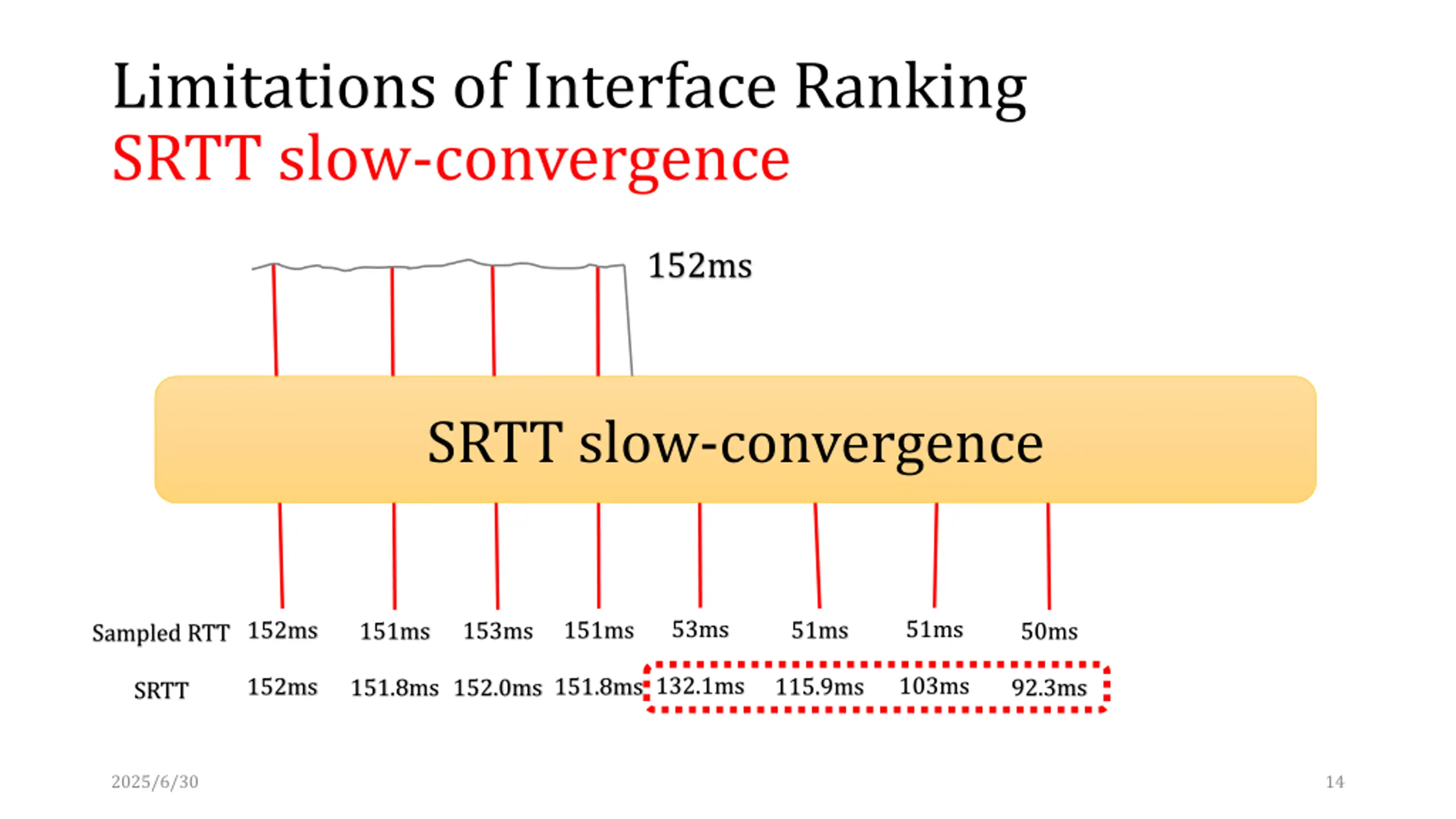 Limitations of Interface Ranking
SRTT slow-convergence

152ms

SRTT slow-convergence

| Sampled RTT | 152ms | 151ms | 153ms | 151ms | 53ms | 51ms | 51ms | 50ms |
|---|---|---|---|---|---|---|---|---|
| SRTT | 152ms | 151.8ms | 152.0ms | 151.8ms | 132.1ms | 115.9ms | 103ms | 92.3ms |

2025/6/30

14